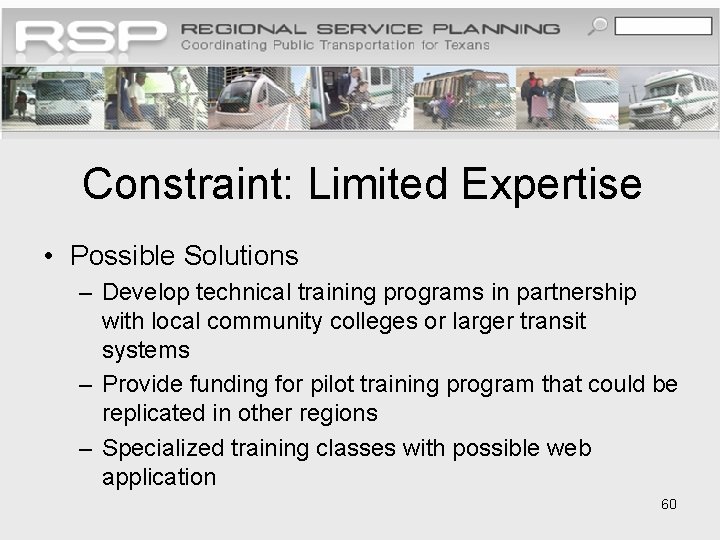 RSP REGIONAL SERVICE PLANNING
Coordinating Public Transportation for Texans

Constraint: Limited Expertise

• Possible Solutions
– Develop technical training programs in partnership with local community colleges or larger transit systems
– Provide funding for pilot training program that could be replicated in other regions
– Specialized training classes with possible web application

60